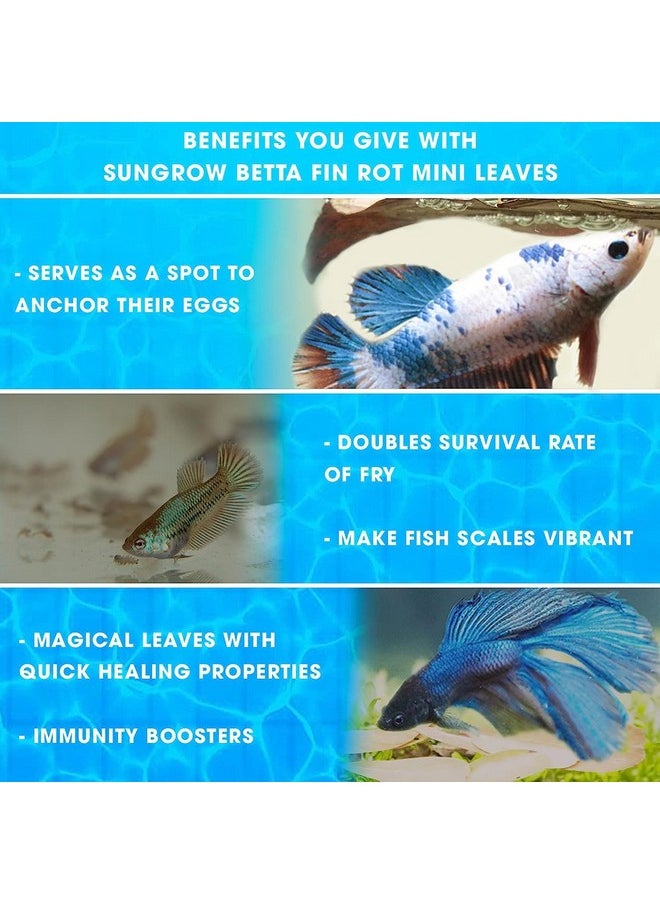 BENEFITS YOU GIVE WITH SUNGROW BETTA FIN ROT MINI LEAVES

- SERVES AS A SPOT TO ANCHOR THEIR EGGS

- DOUBLES SURVIVAL RATE OF FRY

- MAKE FISH SCALES VIBRANT

- MAGICAL LEAVES WITH QUICK HEALING PROPERTIES

- IMMUNITY BOOSTERS